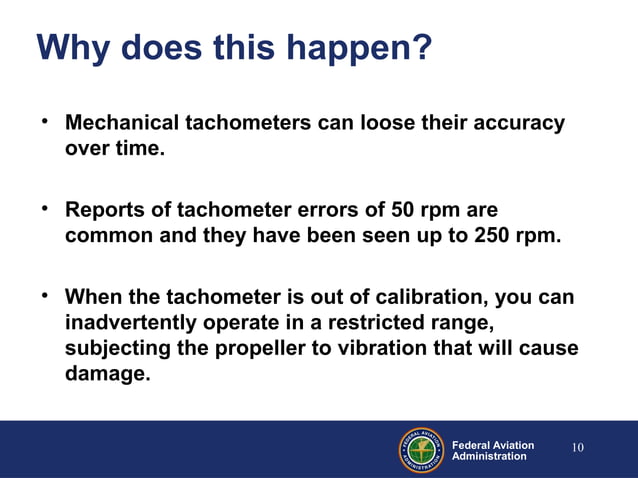 Why does this happen?

• Mechanical tachometers can loose their accuracy over time.

• Reports of tachometer errors of 50 rpm are common and they have been seen up to 250 rpm.

• When the tachometer is out of calibration, you can inadvertently operate in a restricted range, subjecting the propeller to vibration that will cause damage.

FEDERAL AVIATION ADMINISTRATION

Federal Aviation Administration

10